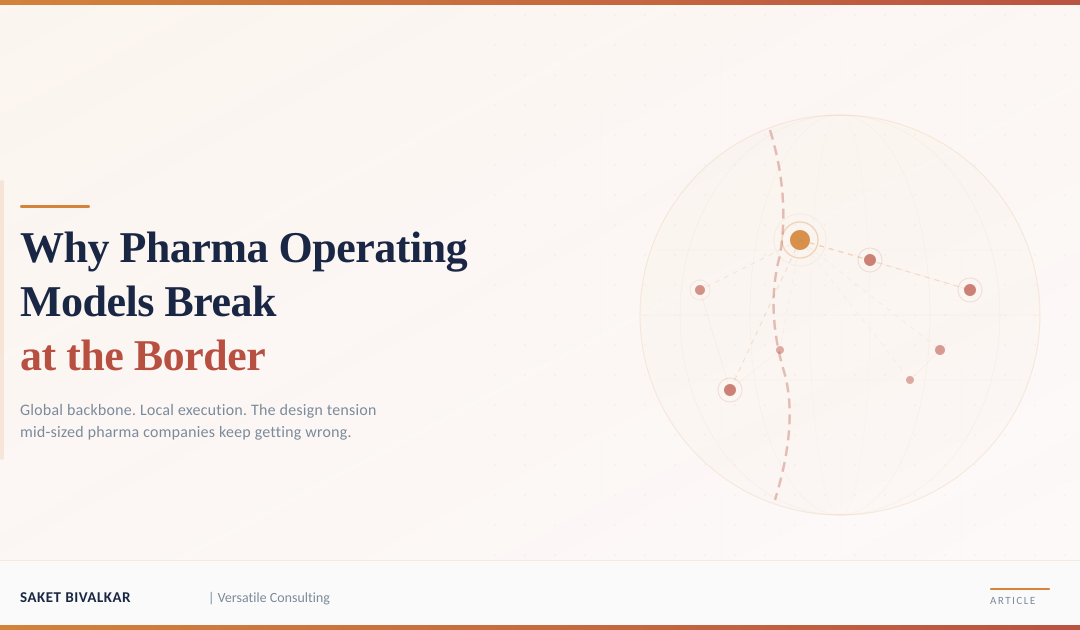 Why Pharma Operating Models Break
at the Border

Global backbone. Local execution. The design tension mid-sized pharma companies keep getting wrong.

SAKET BIVALKAR | Versatile Consulting

ARTICLE